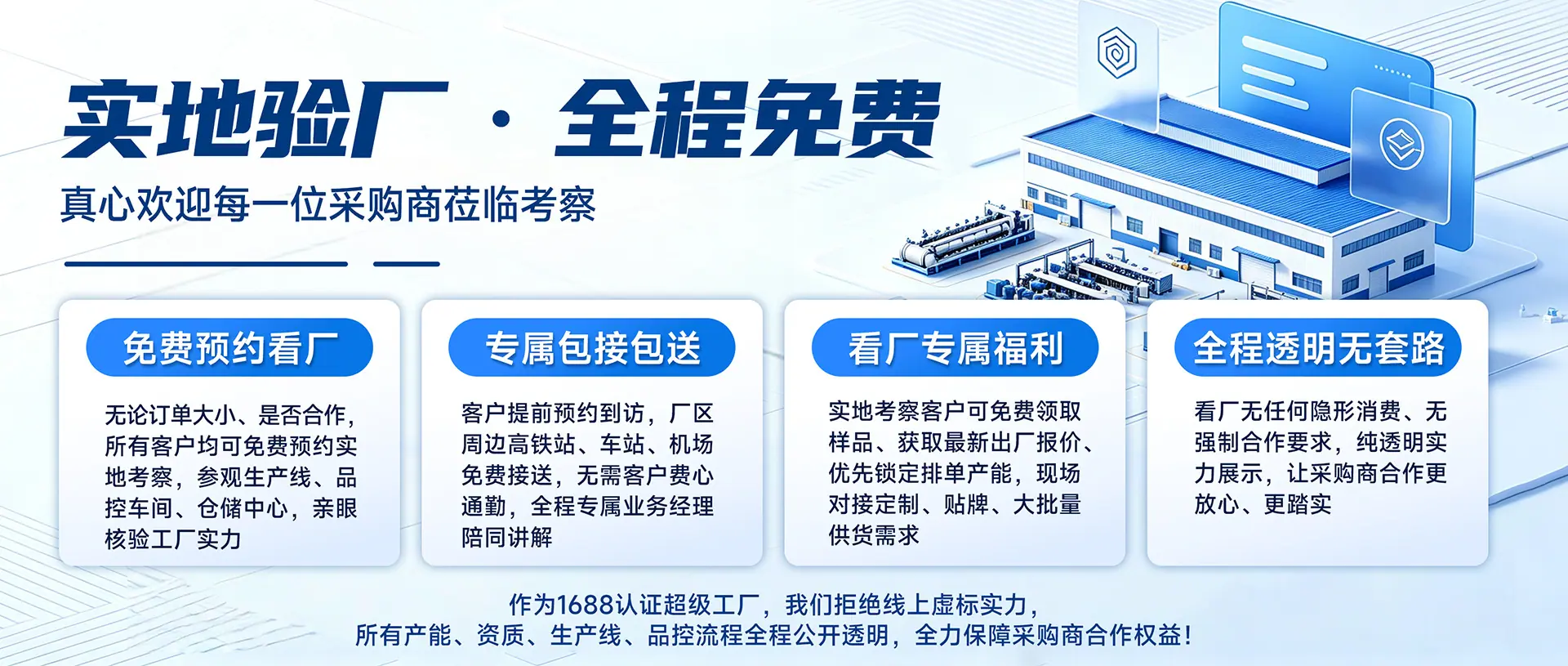 实地验厂 · 全程免费

真心欢迎每一位采购商莅临考察

免费预约看厂

无论订单大小、是否合作，所有客户均可免费预约实地考察，参观生产线、品控车间、仓储中心，亲眼核验工厂实力

专属包接包送

客户提前预约到访，厂区周边高铁站、车站、机场免费接送，无需客户费心通勤，全程专属业务经理陪同讲解

看厂专属福利

实地考察客户可免费领取样品、获取最新出厂报价、优先锁定排单产能，现场对接定制、贴牌、大批量供货需求

全程透明无套路

看厂无任何隐形消费、无强制合作要求，纯透明实力展示，让采购商合作更放心、更踏实

作为1688认证超级工厂，我们拒绝线上虚标实力，
所有产能、资质、生产线、品控流程全程公开透明，全力保障采购商合作权益！